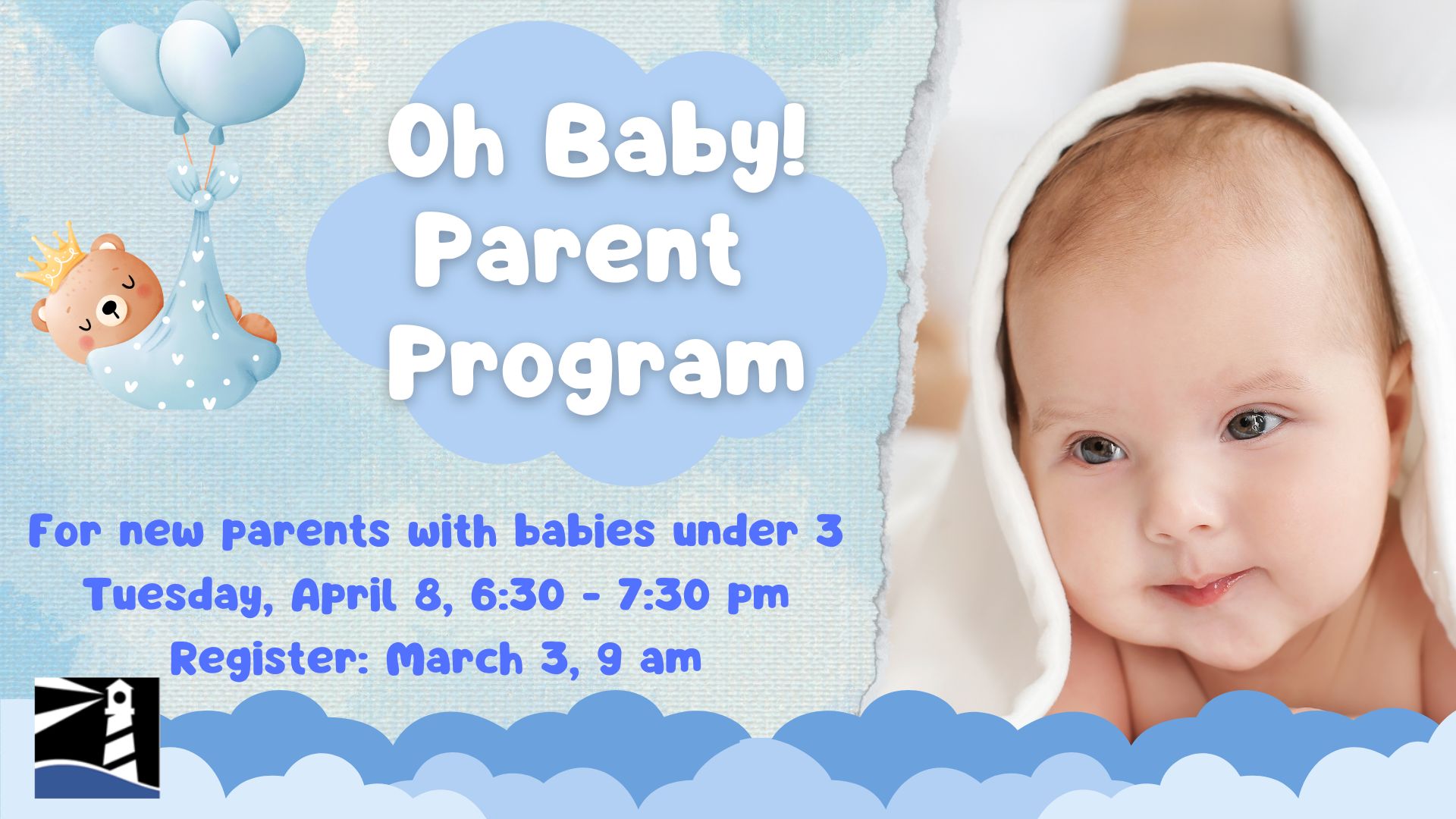 Oh Baby!
Parent
Program

For new parents with babies under 3
Tuesday, April 8, 6:30 - 7:30 pm
Register: March 3, 9 am